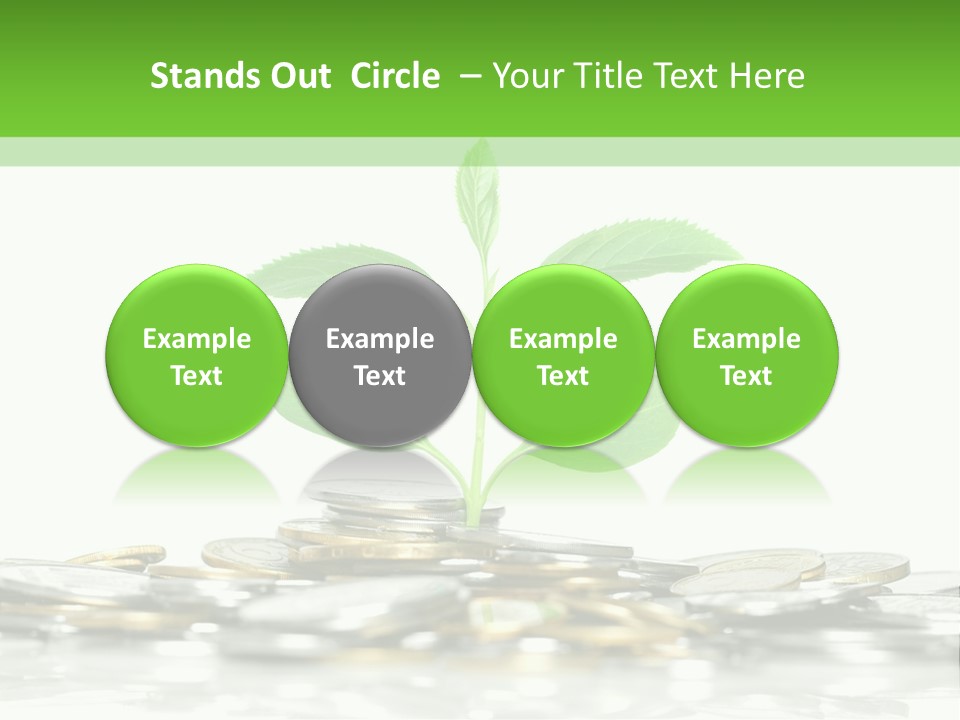 Stands Out Circle – Your Title Text Here

Example Text

Example Text

Example Text

Example Text